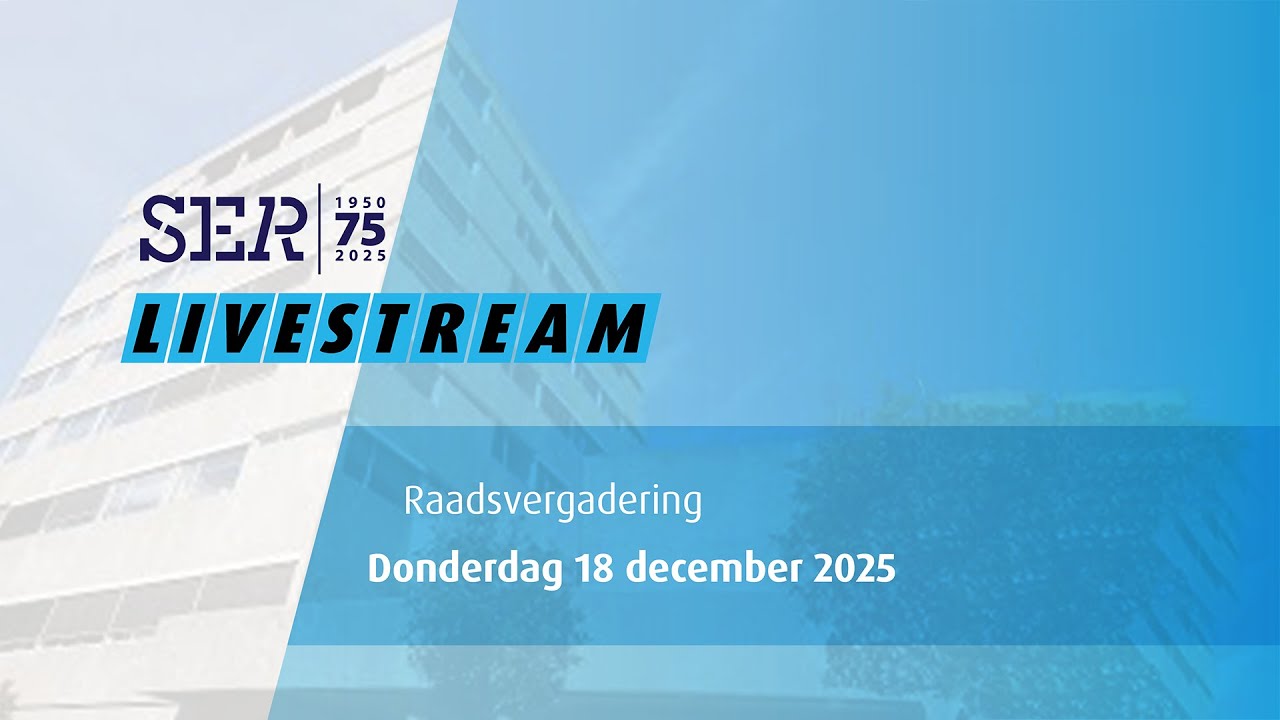 SER 1950 75 2025

LIVESTREAM

Raadsvergadering

Donderdag 18 december 2025